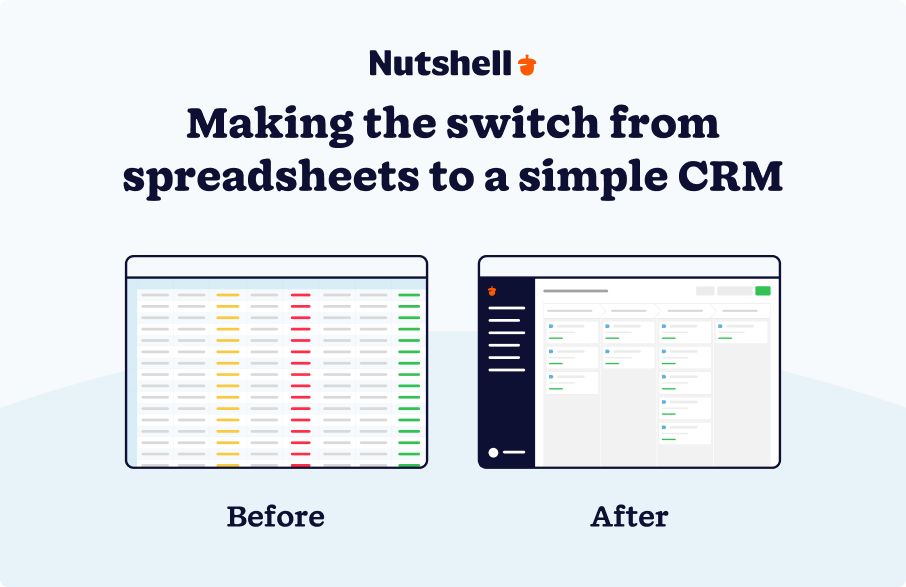 Nutshell

Making the switch from spreadsheets to a simple CRM

Before

After